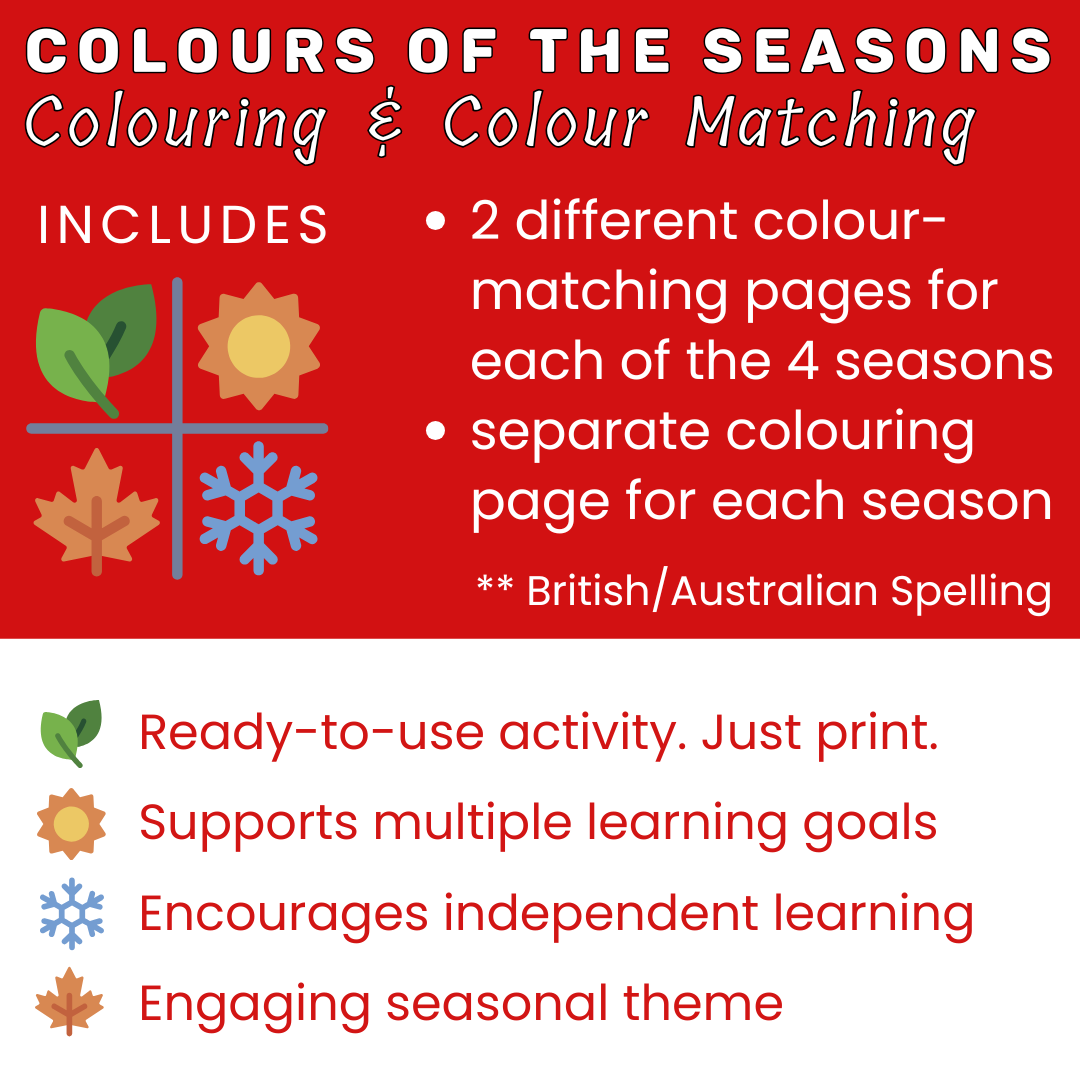 COLOURS OF THE SEASONS
Colouring & Colour Matching

INCLUDES

• 2 different colour-matching pages for each of the 4 seasons
• separate colouring page for each season

** British/Australian Spelling

Ready-to-use activity. Just print.
Supports multiple learning goals
Encourages independent learning
Engaging seasonal theme